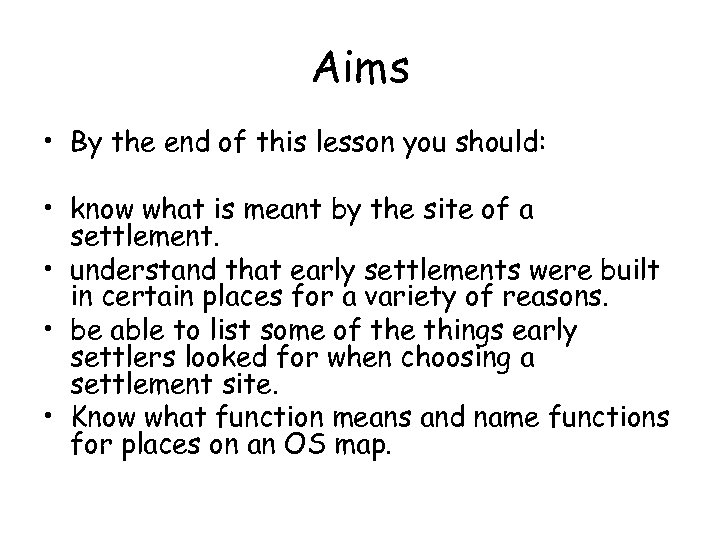 Aims

• By the end of this lesson you should:

• know what is meant by the site of a settlement.
• understand that early settlements were built in certain places for a variety of reasons.
• be able to list some of the things early settlers looked for when choosing a settlement site.
• Know what function means and name functions for places on an OS map.